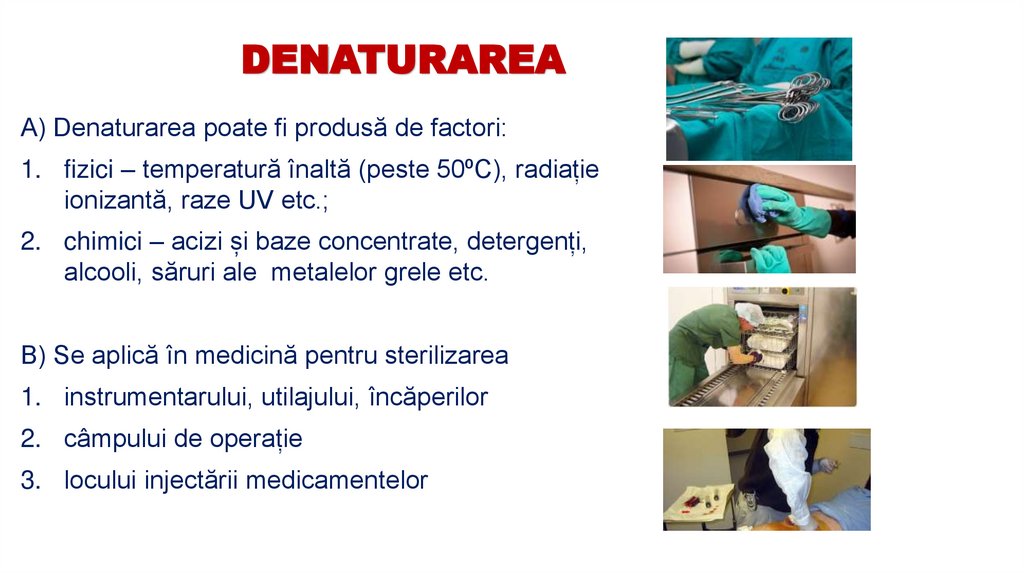 DENATURAREA

A) Denaturarea poate fi produsă de factori:

1. fizici – temperatură înaltă (peste 50ºC), radiație ionizantă, raze UV etc.;

2. chimici – acizi și baze concentrate, detergenți, alcooli, săruri ale metalelor grele etc.

B) Se aplică în medicină pentru sterilizarea

1. instrumentarului, utilajului, încăperilor

2. câmpului de operație

3. locului injectării medicamentelor